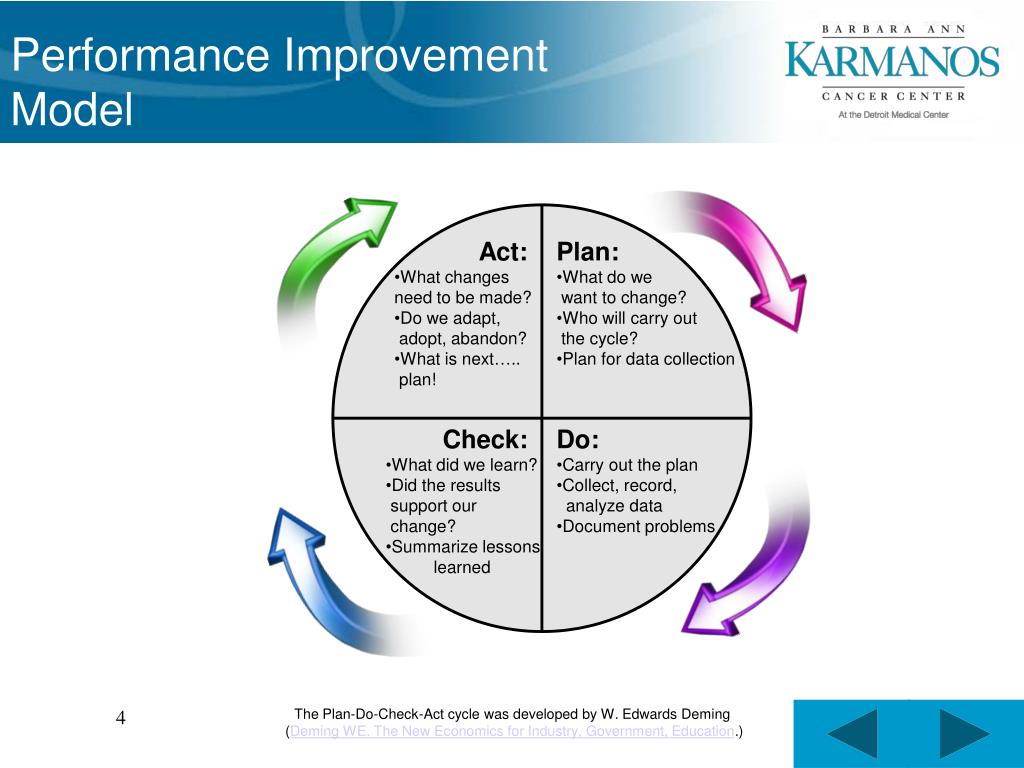 Performance Improvement Model

BARBARA ANN
KARMANOS
CANCER CENTER
At the Detroit Medical Center

Act:
•What changes need to be made?
•Do we adapt, adopt, abandon?
•What is next….. plan!

Plan:
•What do we want to change?
•Who will carry out the cycle?
•Plan for data collection

Check:
•What did we learn?
•Did the results support our change?
•Summarize lessons learned

Do:
•Carry out the plan
•Collect, record, analyze data
•Document problems

4

The Plan-Do-Check-Act cycle was developed by W. Edwards Deming (Deming WE. The New Economics for Industry, Government, Education.)